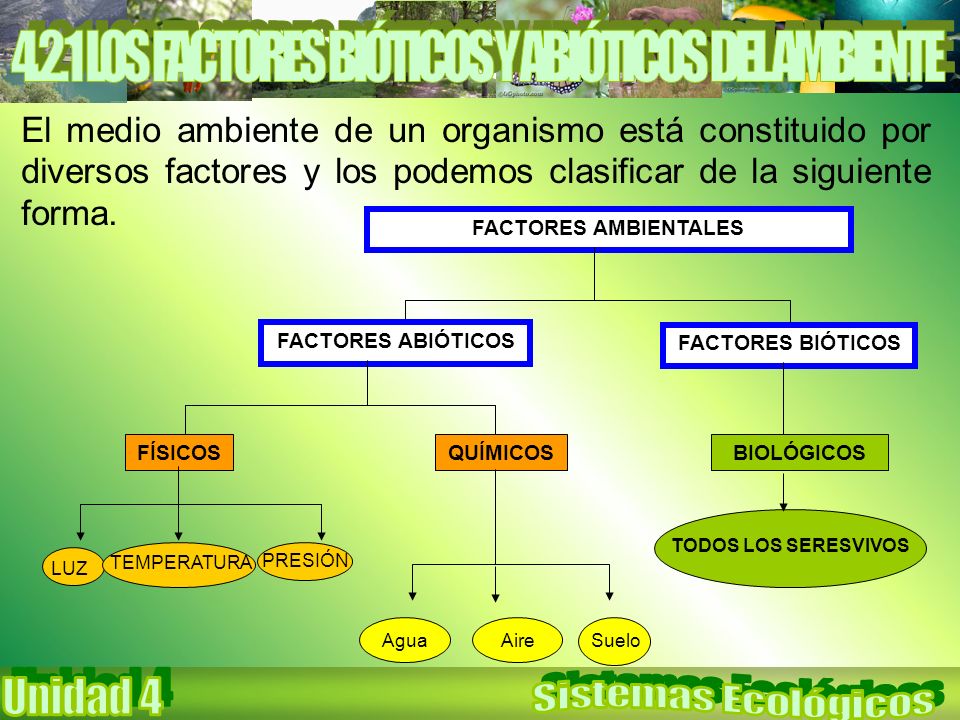 4.2.1 LOS FACTORES BIÓTICOS Y ABIÓTICOS DEL AMBIENTE

El medio ambiente de un organismo está constituido por diversos factores y los podemos clasificar de la siguiente forma.

FACTORES AMBIENTALES

FACTORES ABIÓTICOS

FACTORES BIÓTICOS

FÍSICOS

QUÍMICOS

BIOLÓGICOS

LUZ

TEMPERATURA

PRESIÓN

TODOS LOS SERESVIVOS

Agua

Aire

Suelo

Unidad 4

Sistemas Ecológicos